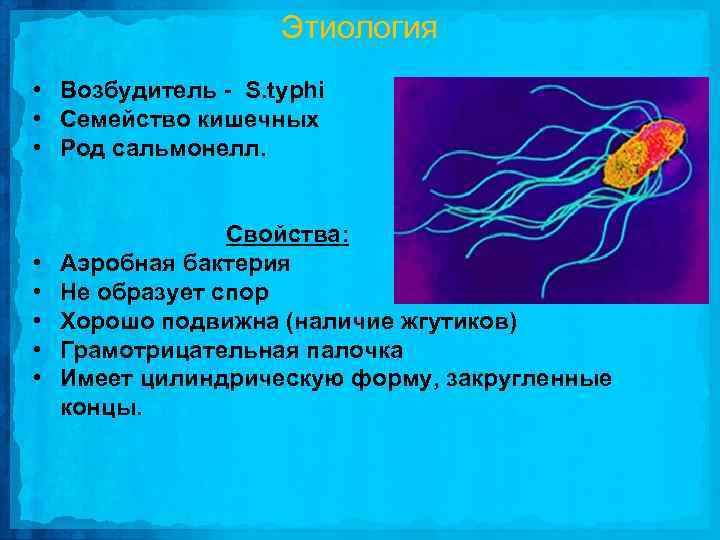 Этиология

• Возбудитель - S.typhi
• Семейство кишечных
• Род сальмонелл.

Свойства:

• Аэробная бактерия
• Не образует спор
• Хорошо подвижна (наличие жгутиков)
• Грамотрицательная палочка
• Имеет цилиндрическую форму, закругленные концы.